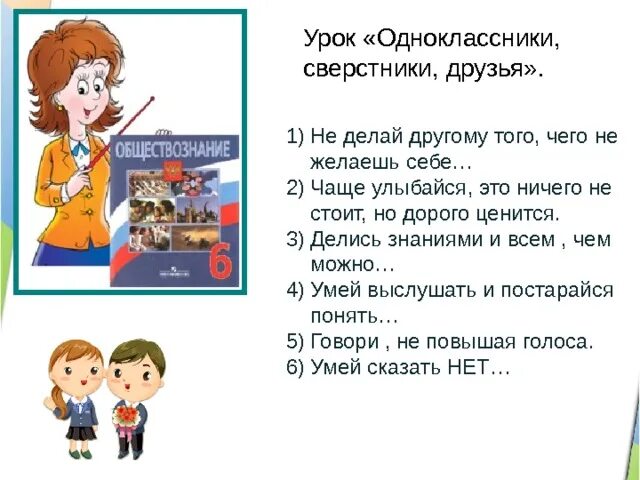 ОБЩЕСТВОЗНАНИЕ
6

Урок «Одноклассники, сверстники, друзья».

1) Не делай другому того, чего не желаешь себе…
2) Чаще улыбайся, это ничего не стоит, но дорого ценится.
3) Делись знаниями и всем , чем можно…
4) Умей выслушать и постарайся понять…
5) Говори , не повышая голоса.
6) Умей сказать НЕТ…